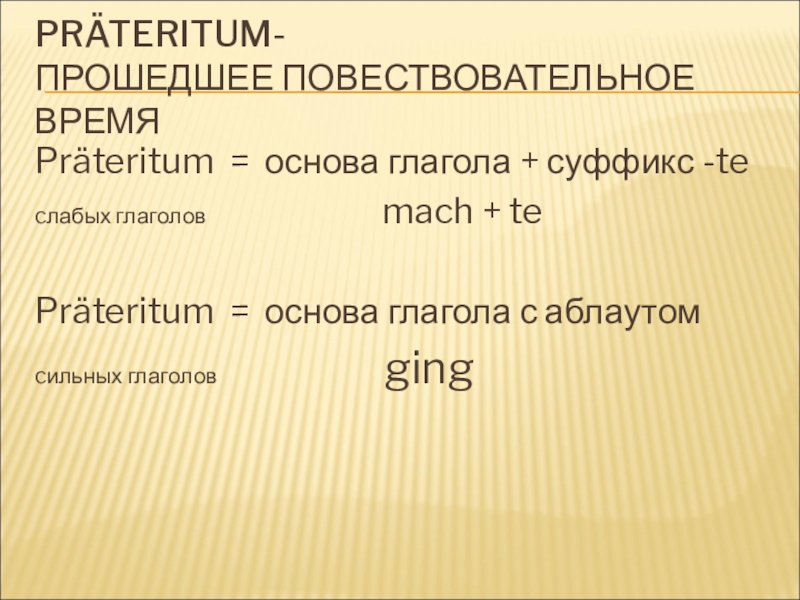 PRÄTERITUM-
ПРОШЕДШЕЕ ПОВЕСТВОВАТЕЛЬНОЕ ВРЕМЯ

Präteritum = основа глагола + суффикс -te
слабых глаголов mach + te

Präteritum = основа глагола с аблаутом
сильных глаголов ging